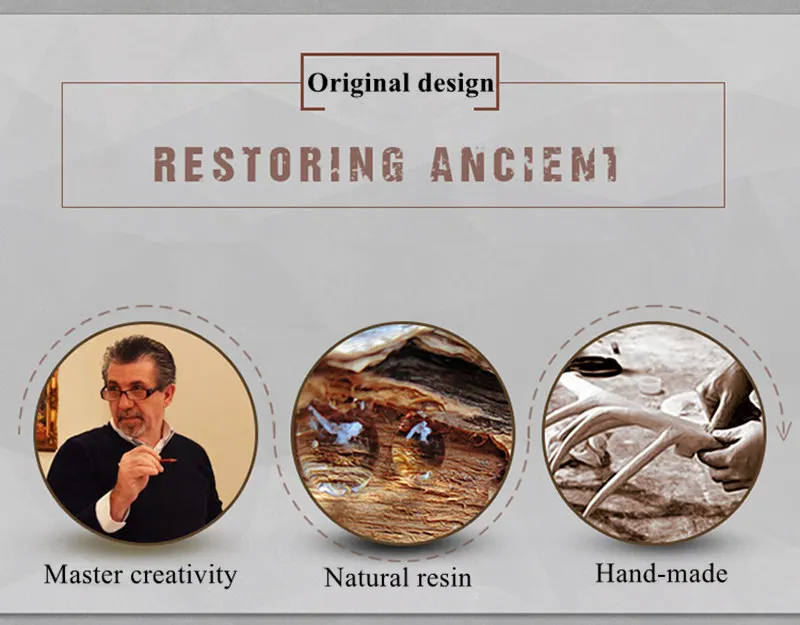 Original design

RESTORING ANCIENT

Master creativity

Natural resin

Hand-made